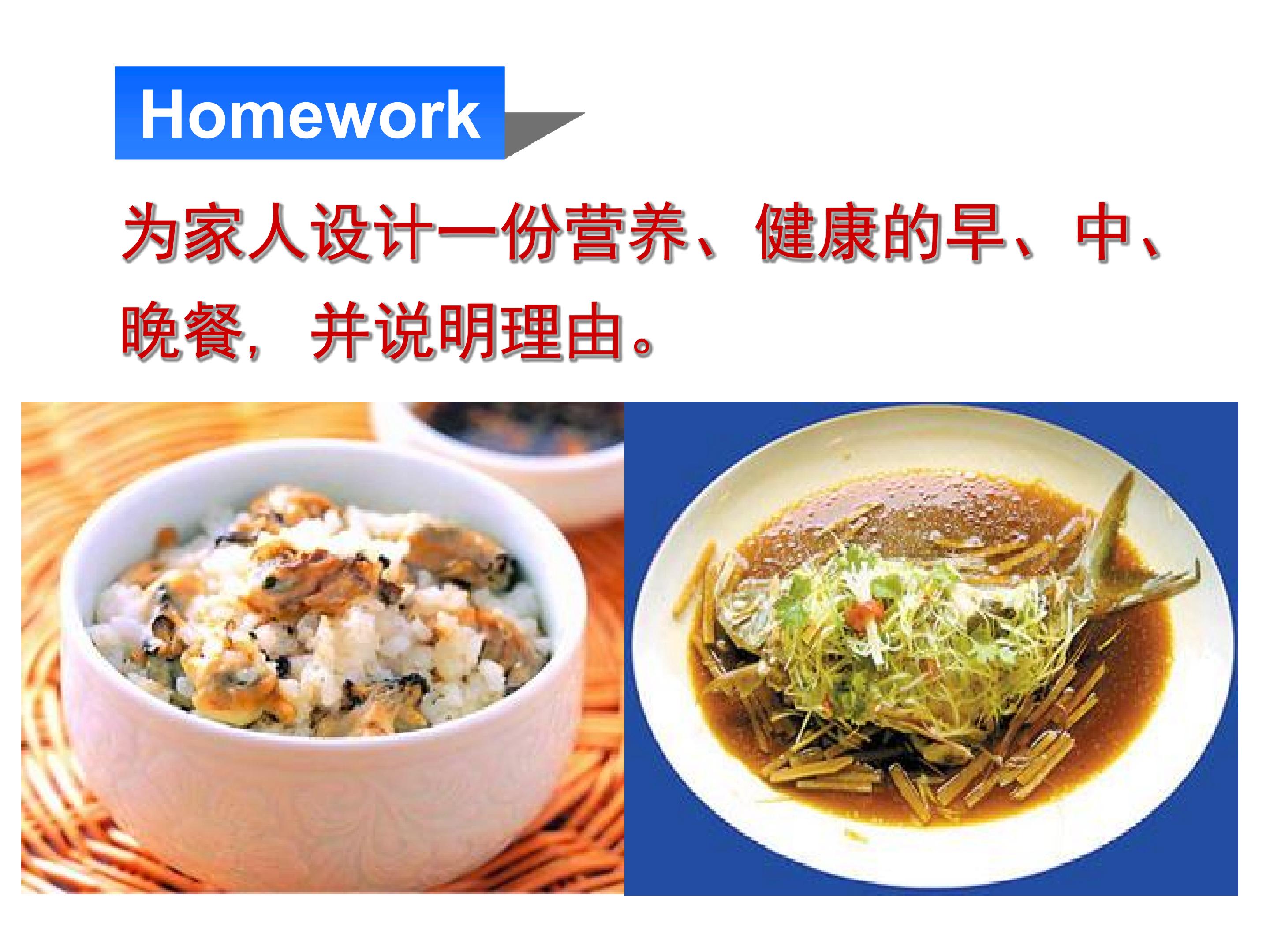 Homework

为家人设计一份营养、健康的早、中、晚餐，并说明理由。